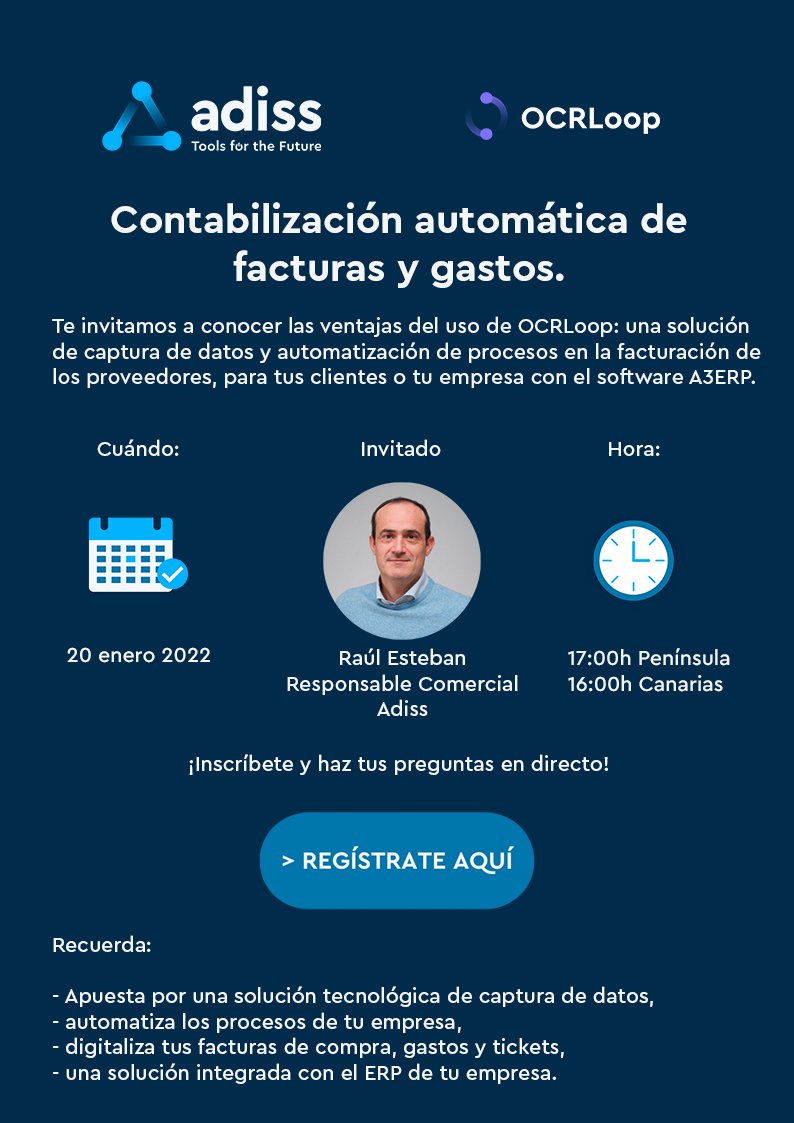 adiss
Tools for the Future

OCRLoop

Contabilización automática de facturas y gastos.

Te invitamos a conocer las ventajas del uso de OCRLoop: una solución de captura de datos y automatización de procesos en la facturación de los proveedores, para tus clientes o tu empresa con el software A3ERP.

Cuándo:

20 enero 2022

Invitado

Raúl Esteban
Responsable Comercial
Adiss

Hora:

17:00h Península
16:00h Canarias

¡Inscríbete y haz tus preguntas en directo!

> REGÍSTRATE AQUÍ

Recuerda:

- Apuesta por una solución tecnológica de captura de datos,
- automatiza los procesos de tu empresa,
- digitaliza tus facturas de compra, gastos y tickets,
- una solución integrada con el ERP de tu empresa.